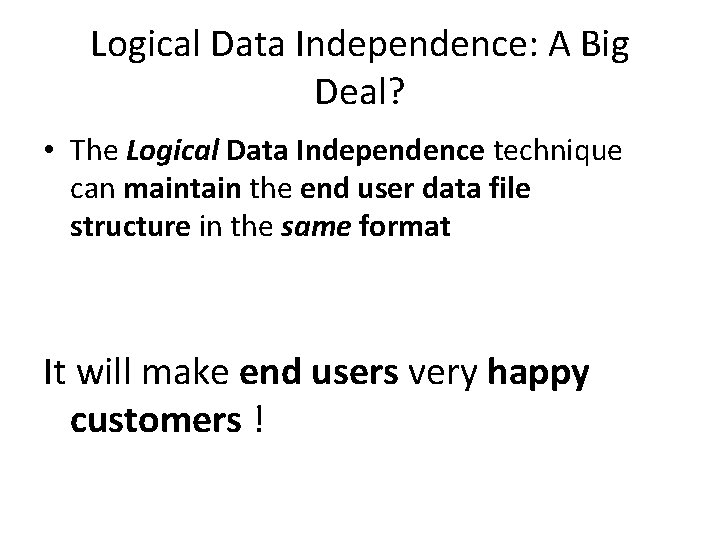 Logical Data Independence: A Big Deal?

• The Logical Data Independence technique can maintain the end user data file structure in the same format

It will make end users very happy customers !